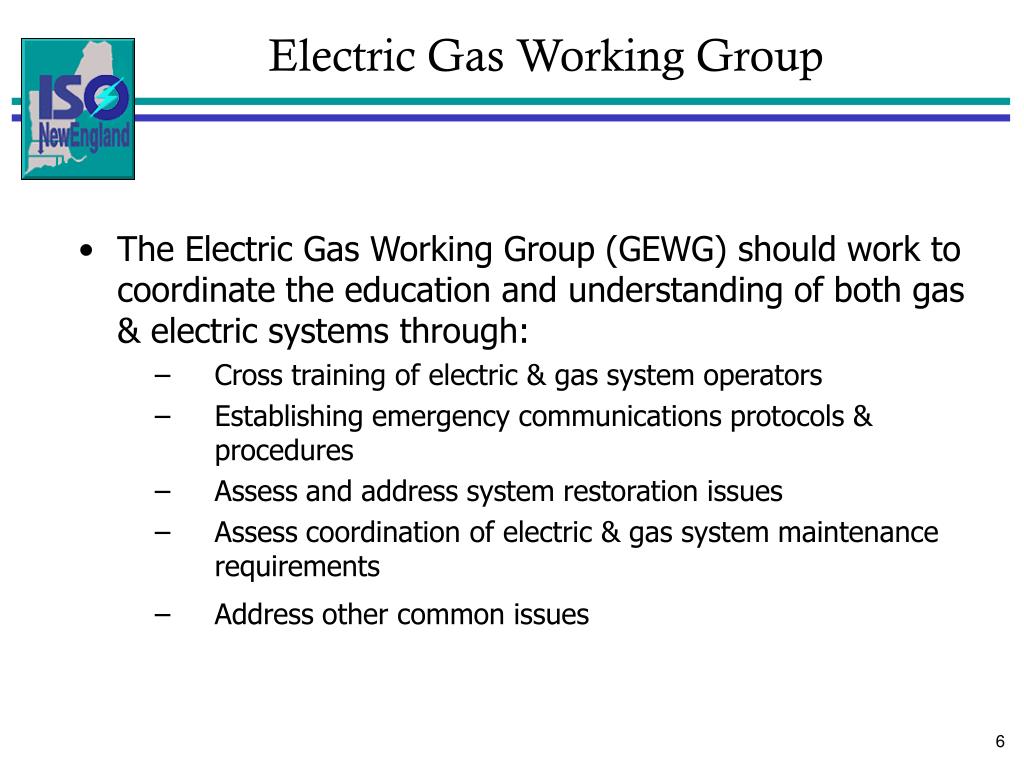 ISO NewEngland

Electric Gas Working Group

• The Electric Gas Working Group (GEWG) should work to coordinate the education and understanding of both gas & electric systems through:
– Cross training of electric & gas system operators
– Establishing emergency communications protocols & procedures
– Assess and address system restoration issues
– Assess coordination of electric & gas system maintenance requirements
– Address other common issues

6